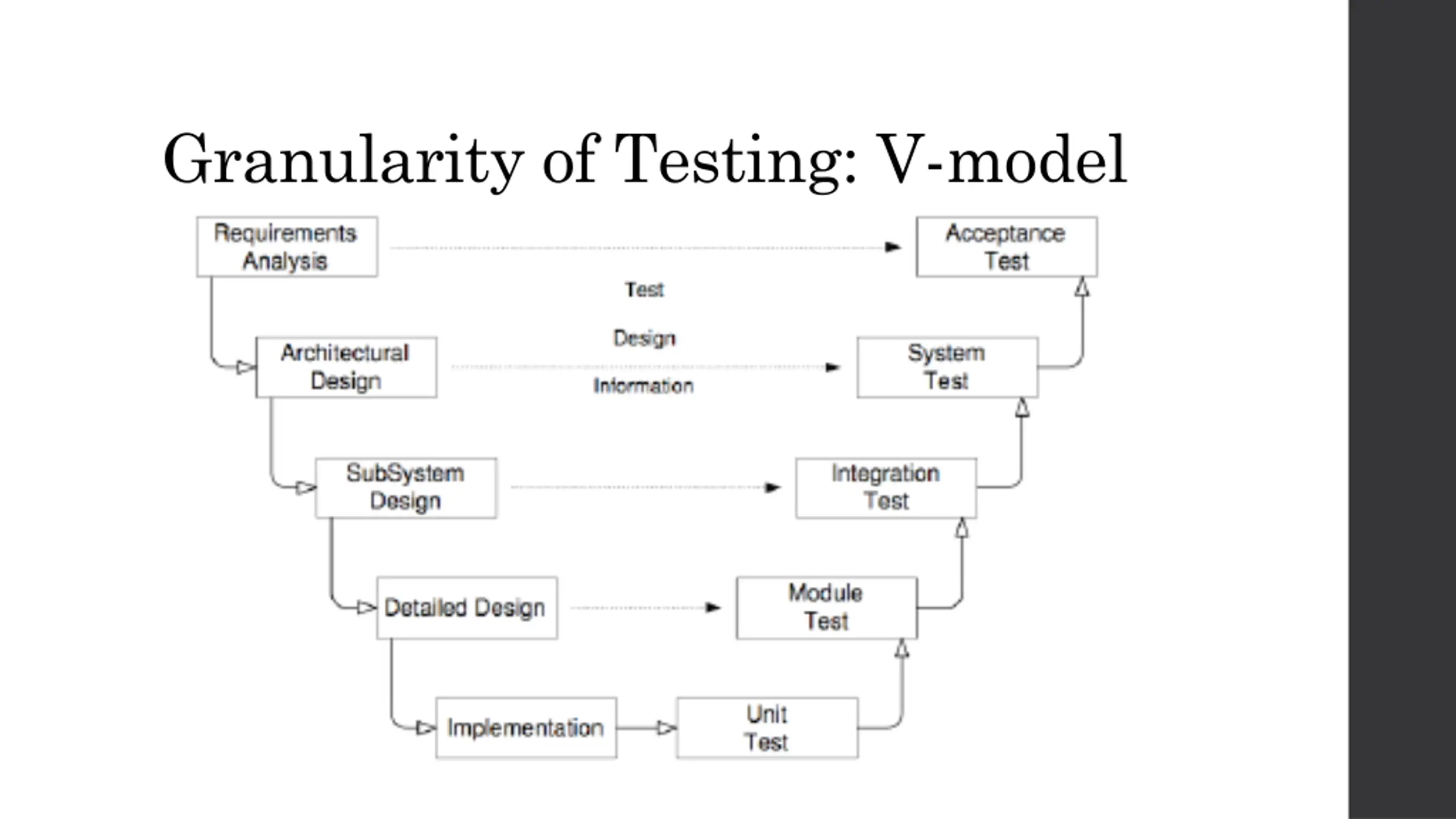 Granularity of Testing: V-model

Requirements Analysis

Acceptance Test

Test

Design

Information

Architectural Design

System Test

SubSystem Design

Integration Test

Detailed Design

Module Test

Implementation

Unit Test